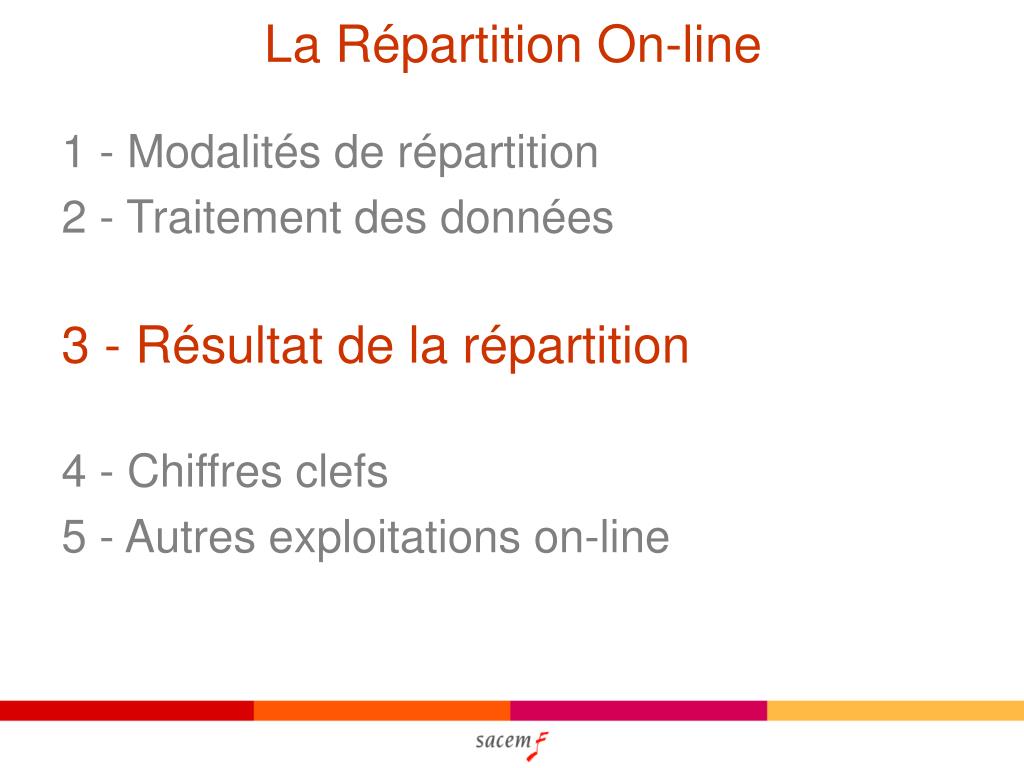 La Répartition On-line

1 - Modalités de répartition

2 - Traitement des données

3 - Résultat de la répartition

4 - Chiffres clefs

5 - Autres exploitations on-line

sacem